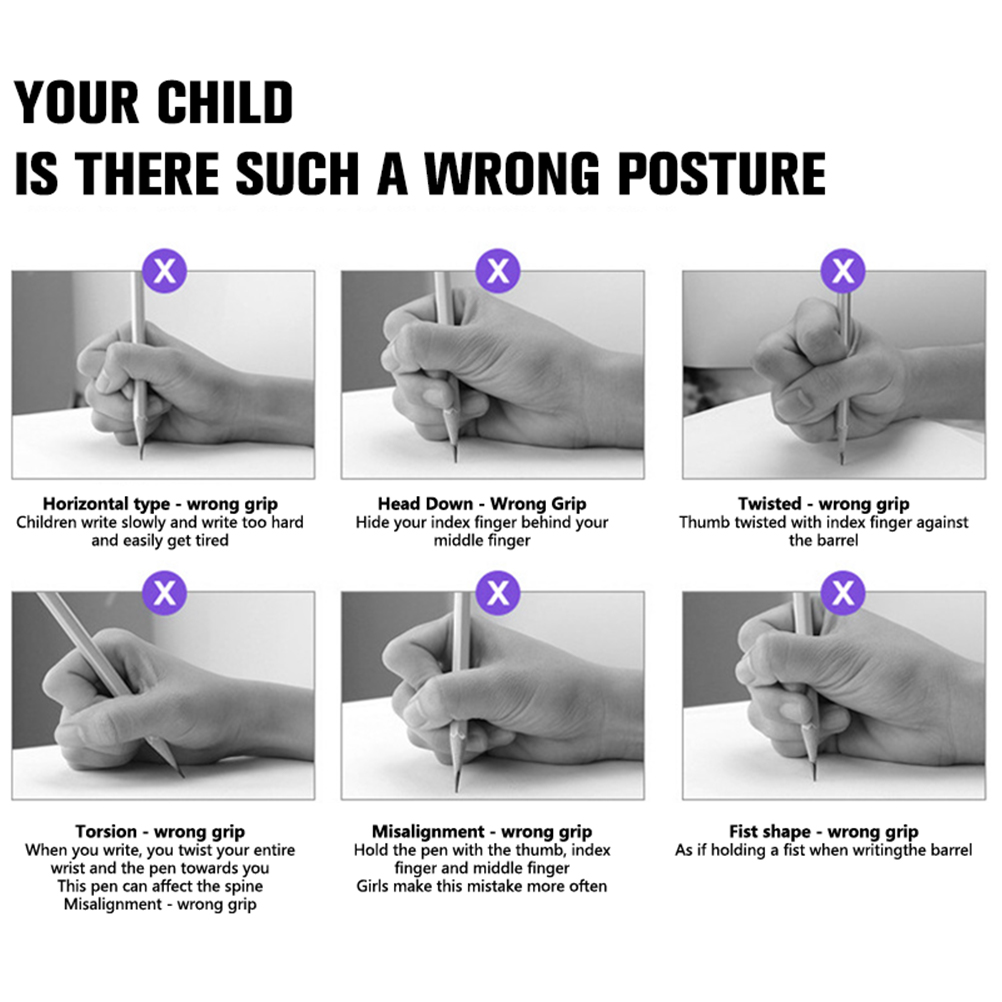 YOUR CHILD
IS THERE SUCH A WRONG POSTURE

X

Horizontal type - wrong grip
Children write slowly and write too hard and easily get tired

X

Head Down - Wrong Grip
Hide your index finger behind your middle finger

X

Twisted - wrong grip
Thumb twisted with index finger against the barrel

X

Torsion - wrong grip
When you write, you twist your entire wrist and the pen towards you
This pen can affect the spine
Misalignment - wrong grip

X

Misalignment - wrong grip
Hold the pen with the thumb, index finger and middle finger
Girls make this mistake more often

X

Fist shape - wrong grip
As if holding a fist when writingthe barrel